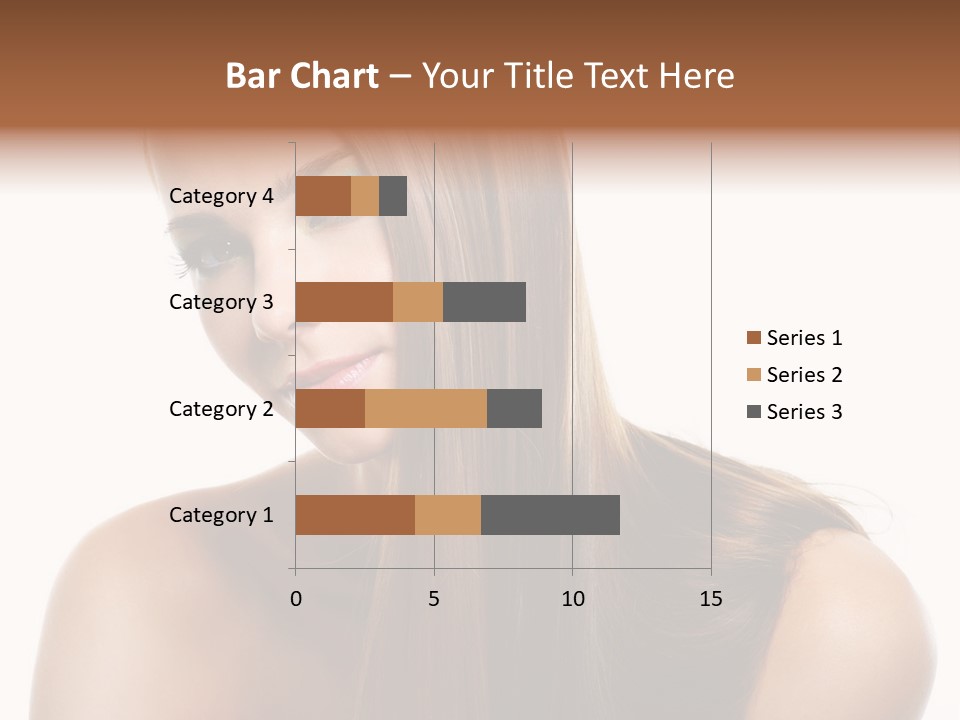 Bar Chart – Your Title Text Here

Category 4
Category 3
Category 2
Category 1

0
5
10
15

Series 1
Series 2
Series 3